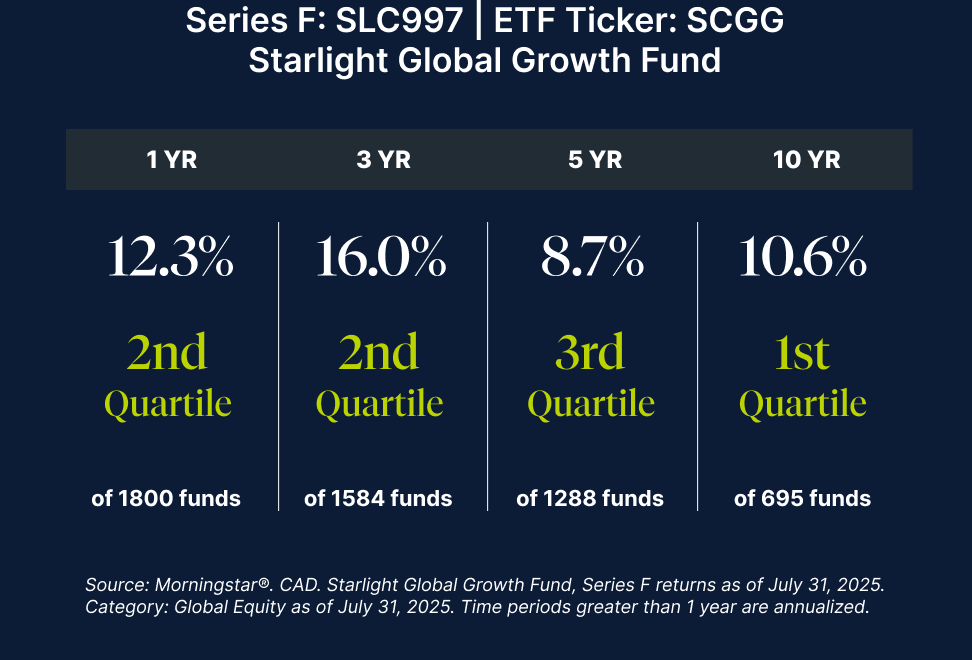 Series F: SLC997 | ETF Ticker: SCGG
Starlight Global Growth Fund

| 1 YR | 3 YR | 5 YR | 10 YR |
|---|---|---|---|
| 12.3% | 16.0% | 8.7% | 10.6% |
| 2nd Quartile | 2nd Quartile | 3rd Quartile | 1st Quartile |
| of 1800 funds | of 1584 funds | of 1288 funds | of 695 funds |

Source: Morningstar®. CAD. Starlight Global Growth Fund, Series F returns as of July 31, 2025. Category: Global Equity as of July 31, 2025. Time periods greater than 1 year are annualized.